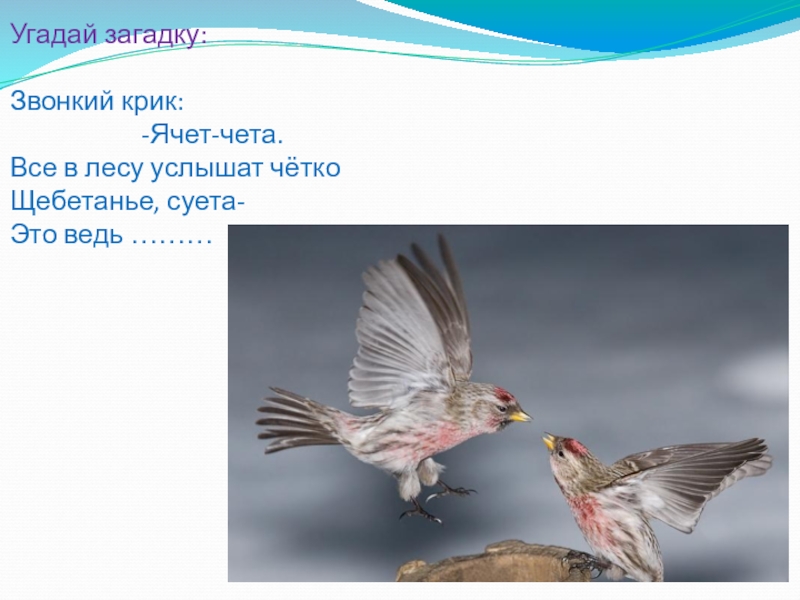 Угадай загадку:

Звонкий крик:
-Ячет-чета.
Все в лесу услышат чётко
Щебетанье, суета-
Это ведь ………